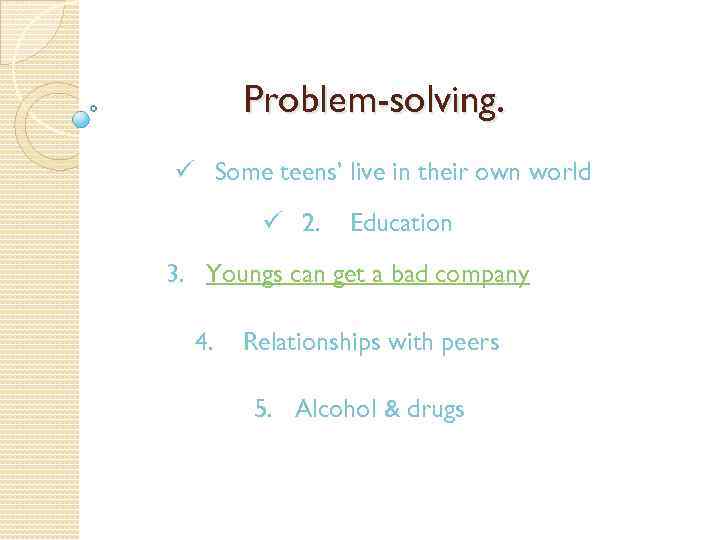 Problem-solving.

✓ Some teens' live in their own world

✓ 2. Education

3. Youngs can get a bad company

4. Relationships with peers

5. Alcohol & drugs